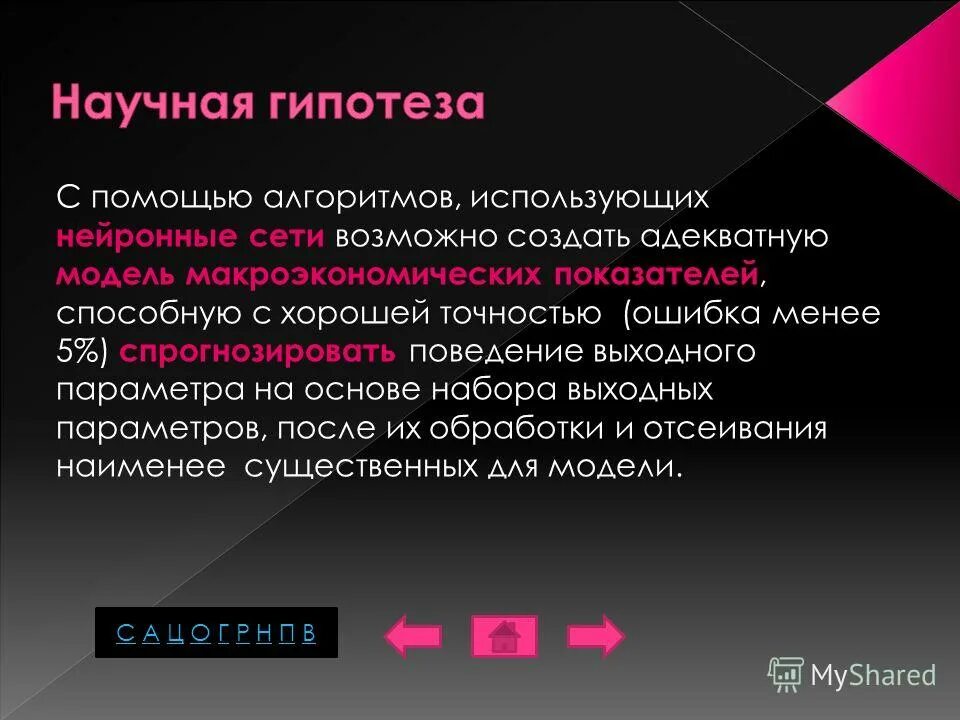 Научная гипотеза

С помощью алгоритмов, использующих нейронные сети возможно создать адекватную модель макроэкономических показателей, способную с хорошей точностью (ошибка менее 5%) спрогнозировать поведение выходного параметра на основе набора выходных параметров, после их обработки и отсеивания наименее существенных для модели.

С А Ц О Г Р Н П В

MyShared